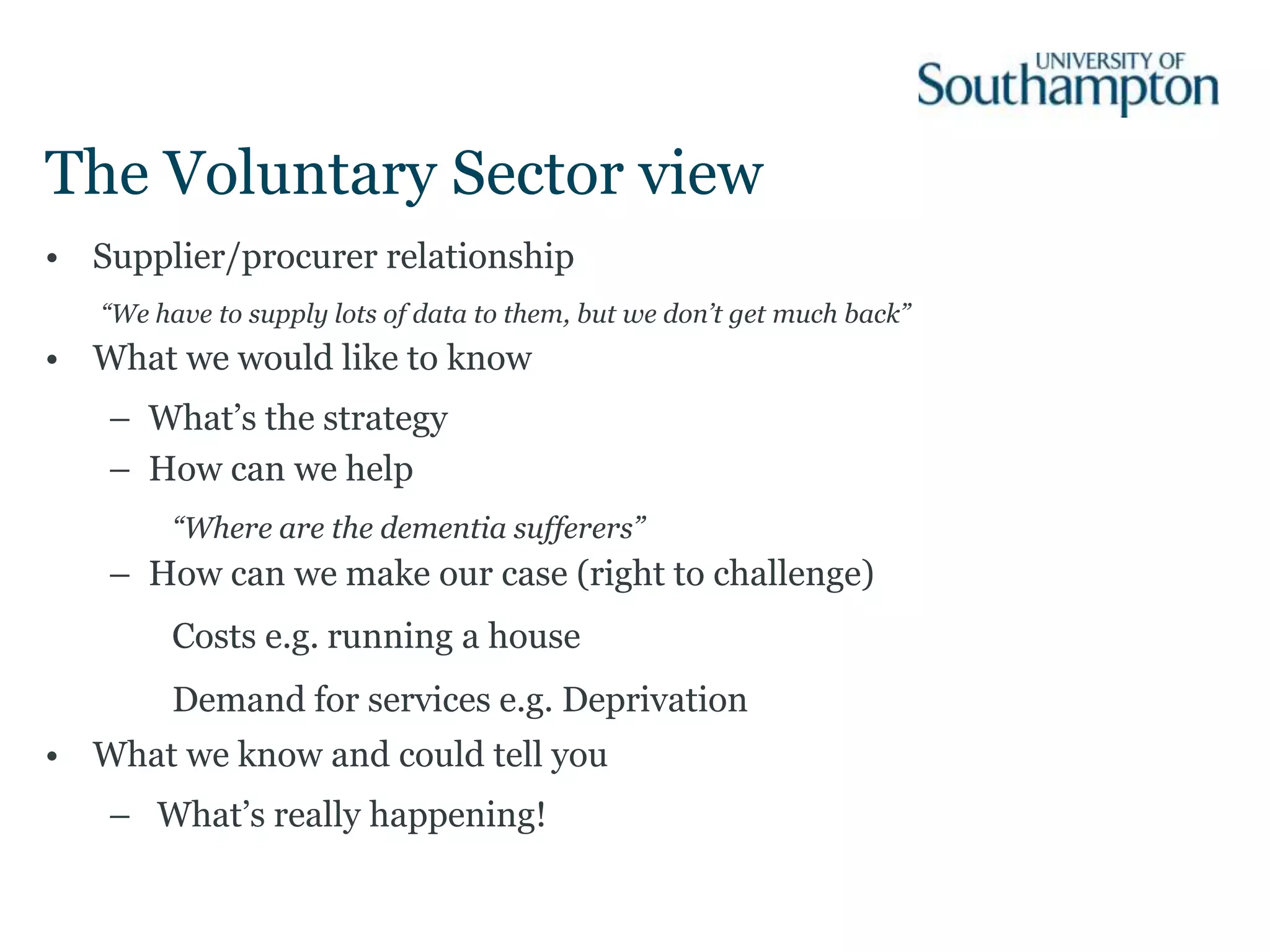 UNIVERSITY OF Southampton

The Voluntary Sector view

• Supplier/procurer relationship

“We have to supply lots of data to them, but we don’t get much back”

• What we would like to know

– What’s the strategy

– How can we help

“Where are the dementia sufferers”

– How can we make our case (right to challenge)

Costs e.g. running a house

Demand for services e.g. Deprivation

• What we know and could tell you

– What’s really happening!